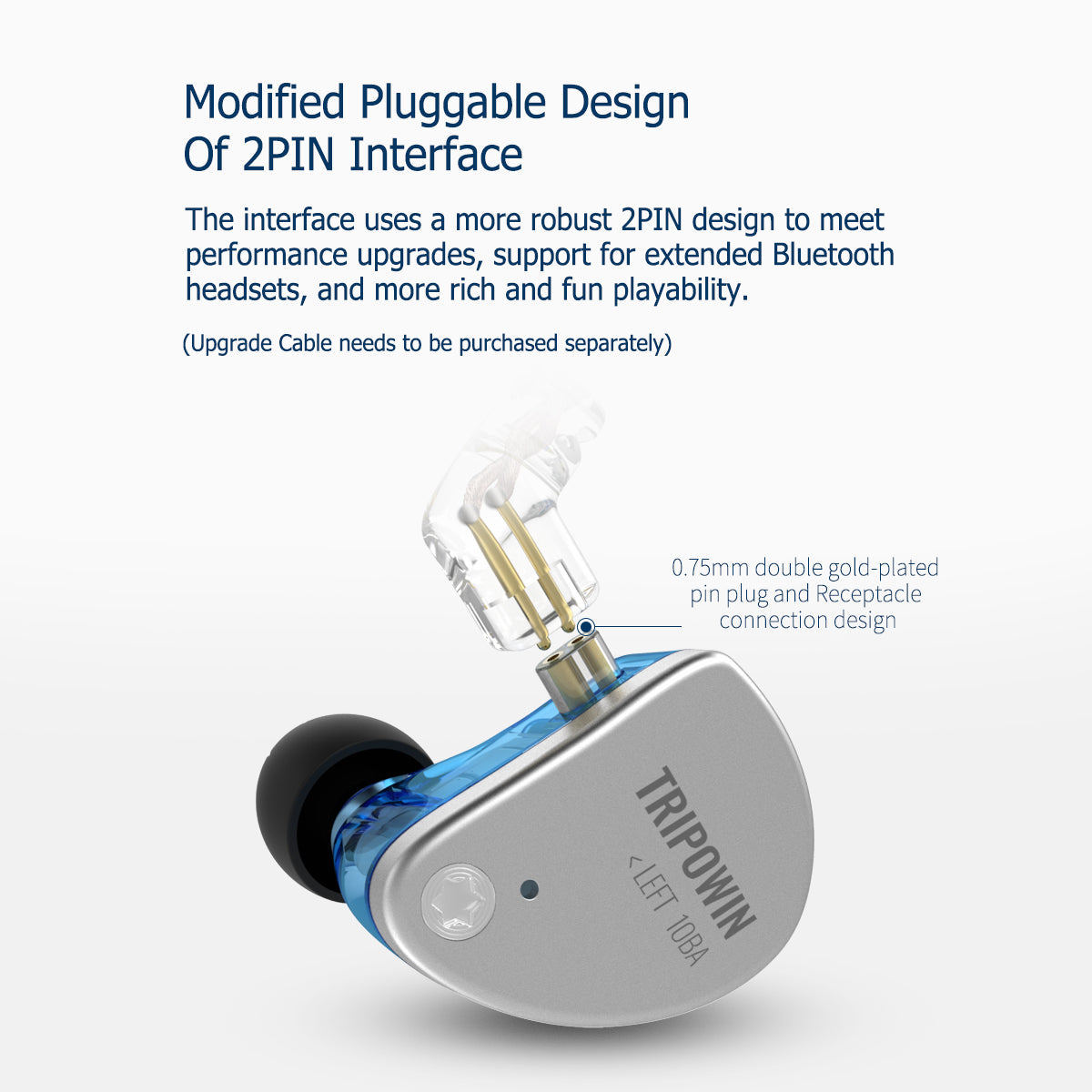 Modified Pluggable Design
Of 2PIN Interface

The interface uses a more robust 2PIN design to meet performance upgrades, support for extended Bluetooth headsets, and more rich and fun playability.

(Upgrade Cable needs to be purchased separately)

0.75mm double gold-plated pin plug and Receptacle connection design

TRIPOWIN
< LEFT 10BA